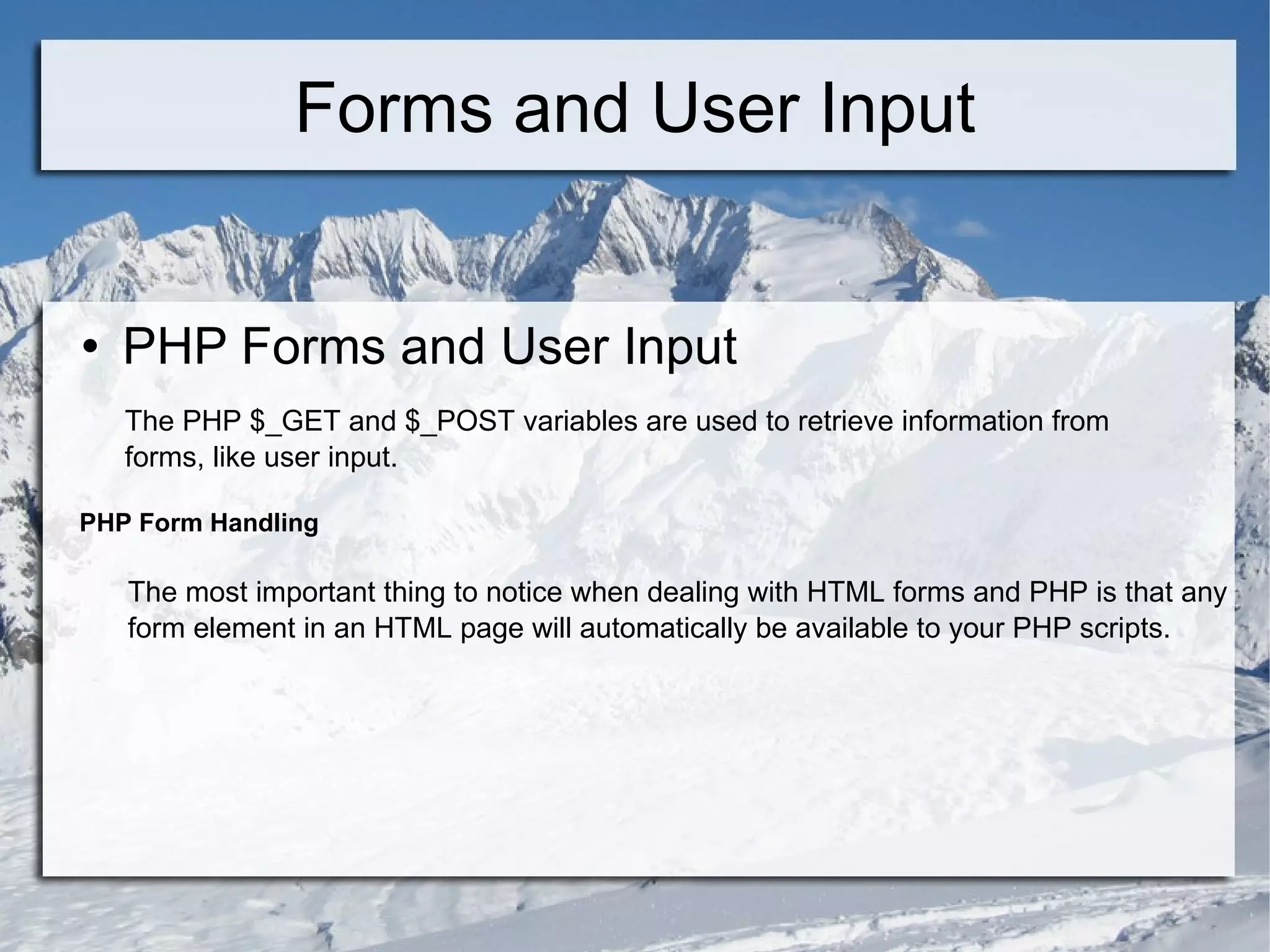 Forms and User Input

• PHP Forms and User Input

The PHP \$_GET and \$_POST variables are used to retrieve information from forms, like user input.

PHP Form Handling

The most important thing to notice when dealing with HTML forms and PHP is that any form element in an HTML page will automatically be available to your PHP scripts.